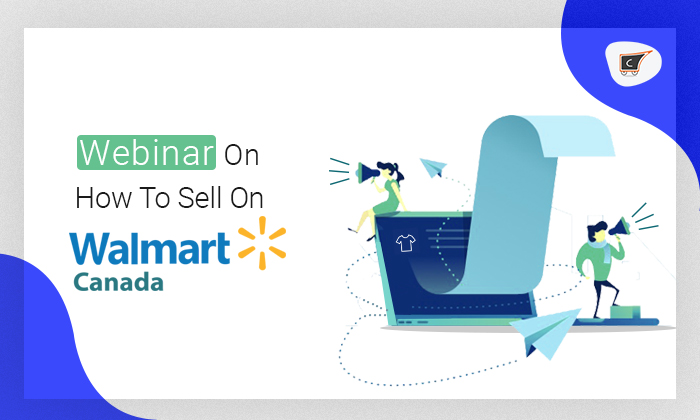 Webinar On
How To Sell On
Walmart
Canada